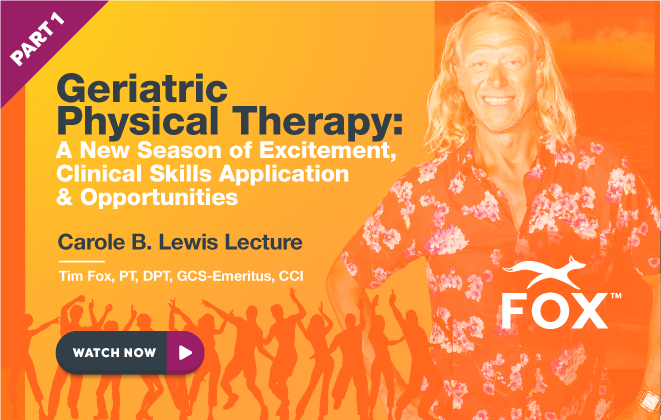 PART 1

Geriatric Physical Therapy:
A New Season of Excitement, Clinical Skills Application & Opportunities

Carole B. Lewis Lecture

Tim Fox, PT, DPT, GCS-Emeritus, CCI

WATCH NOW

FOX™